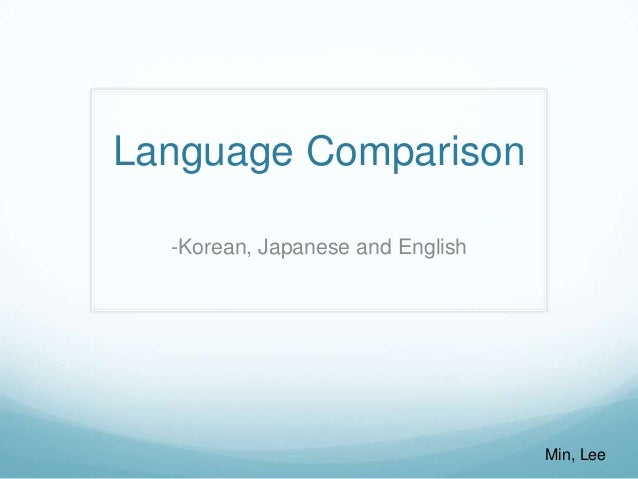 Language Comparison

-Korean, Japanese and English

Min, Lee